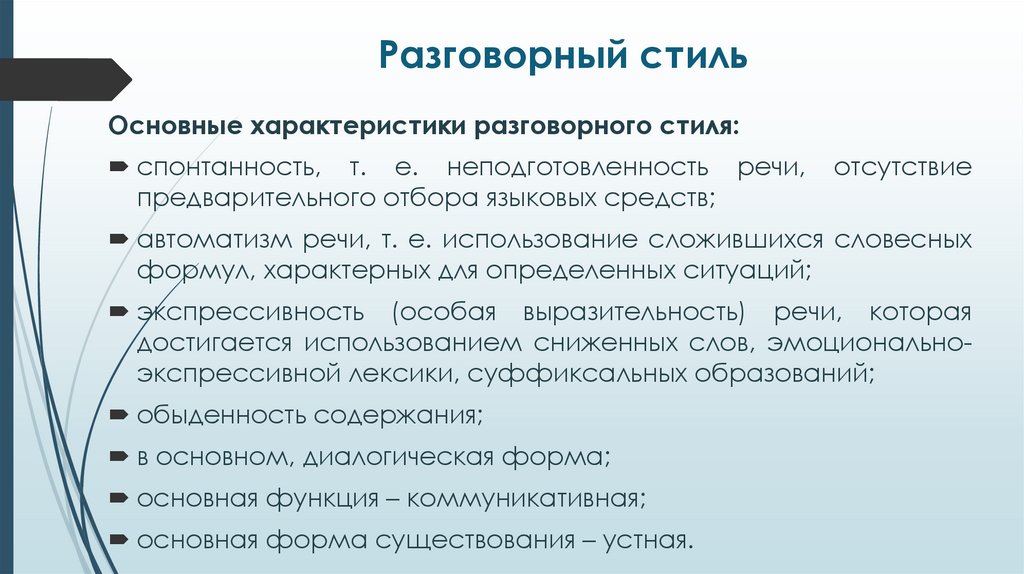 Разговорный стиль

Основные характеристики разговорного стиля:

спонтанность, т. е. неподготовленность речи, отсутствие предварительного отбора языковых средств;

автоматизм речи, т. е. использование сложившихся словесных формул, характерных для определенных ситуаций;

экспрессивность (особая выразительность) речи, которая достигается использованием сниженных слов, эмоционально-экспрессивной лексики, суффиксальных образований;

обыденность содержания;

в основном, диалогическая форма;

основная функция – коммуникативная;

основная форма существования – устная.